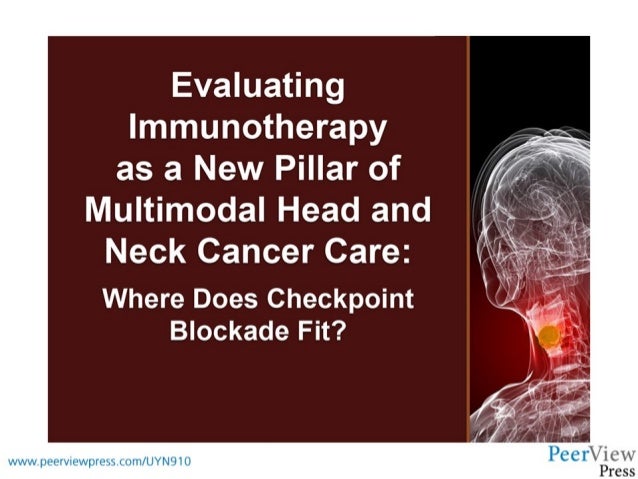 Evaluating Immunotherapy as a New Pillar of Multimodal Head and Neck Cancer Care:

Where Does Checkpoint Blockade Fit?

www.peerviewpress.com/UYN910

PeerView Press